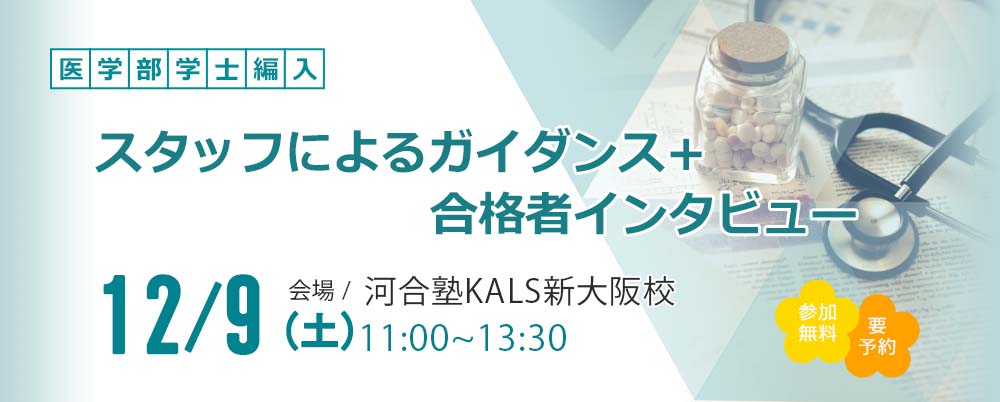 医学部学士編入

スタッフによるガイダンス+
合格者インタビュー

12/9 (土) 会場 / 河合塾KALS新大阪校
11:00~13:30

参加無料

要予約